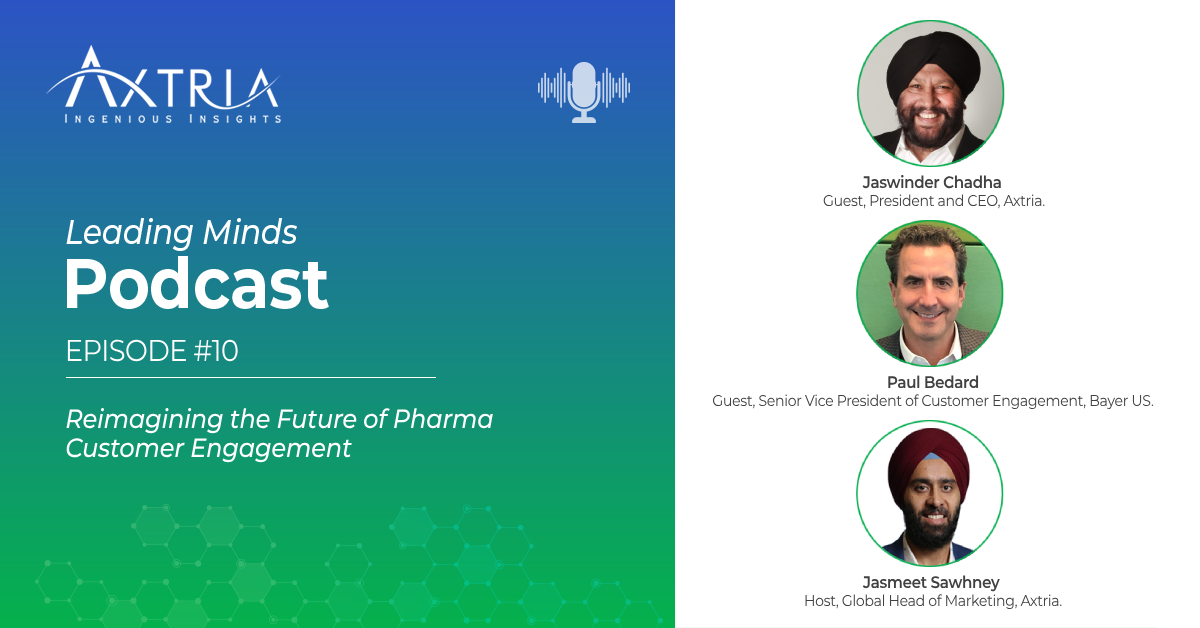 AXTRIA
INGENIOUS INSIGHTS

Leading Minds
Podcast

EPISODE #10

Reimagining the Future of Pharma Customer Engagement

Jaswinder Chadha
Guest, President and CEO, Axtria.

Paul Bedard
Guest, Senior Vice President of Customer Engagement, Bayer US.

Jasmeet Sawhney
Host, Global Head of Marketing, Axtria.